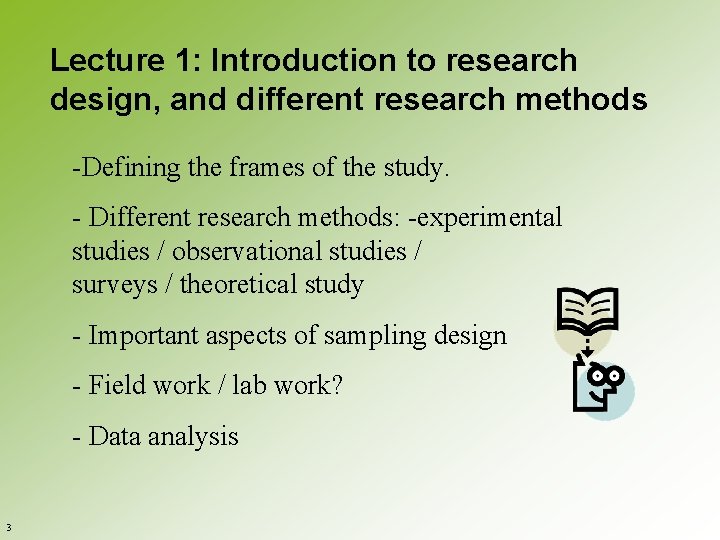 Lecture 1: Introduction to research design, and different research methods

-Defining the frames of the study.

- Different research methods: -experimental studies / observational studies / surveys / theoretical study

- Important aspects of sampling design

- Field work / lab work?

- Data analysis

3